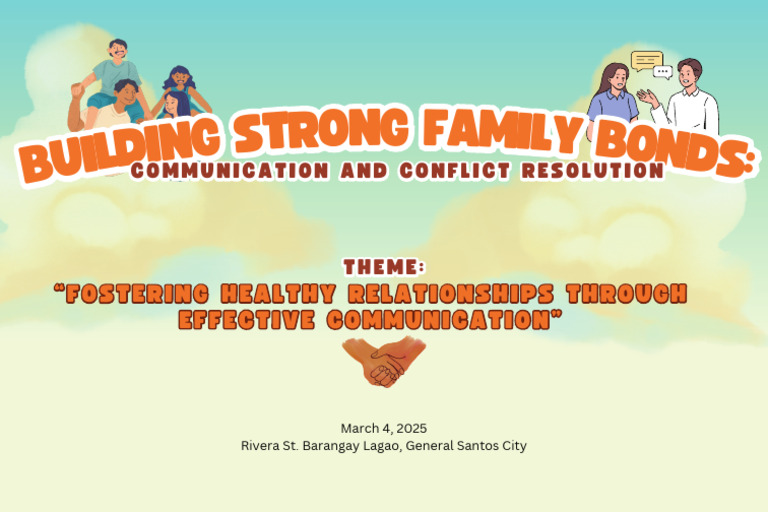 BUILDING STRONG FAMILY BONDS:
COMMUNICATION AND CONFLICT RESOLUTION

THEME:
"FOSTERING HEALTHY RELATIONSHIPS THROUGH EFFECTIVE COMMUNICATION"

March 4, 2025
Rivera St. Barangay Lagao, General Santos City